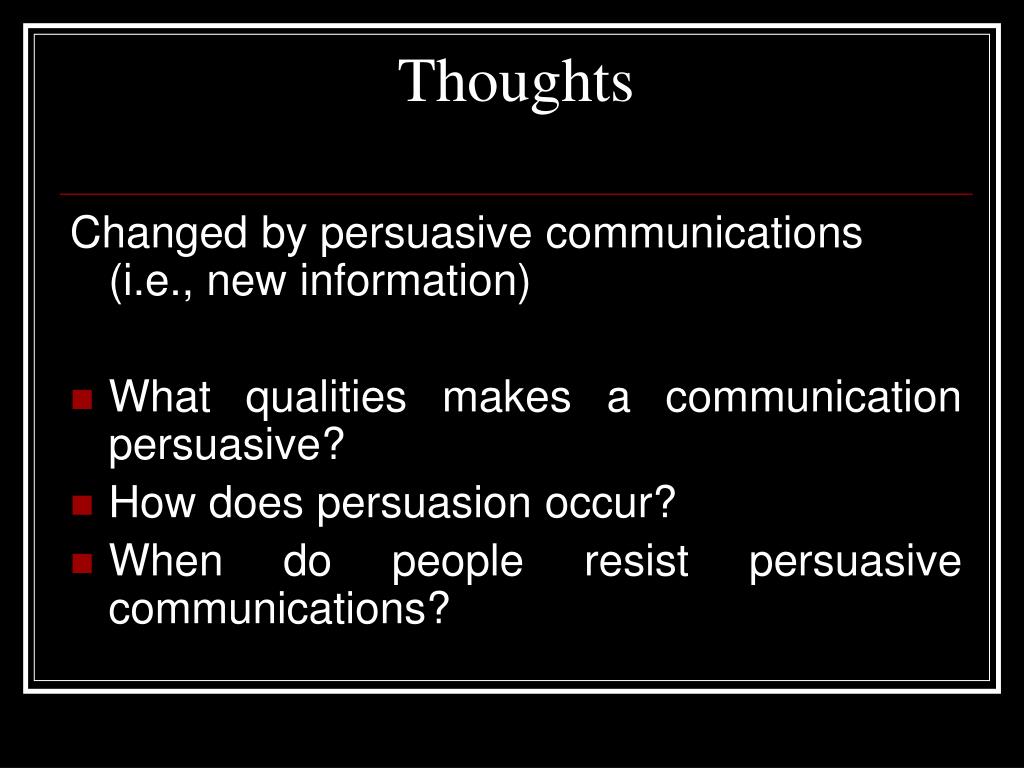 Thoughts

Changed by persuasive communications (i.e., new information)

- What qualities makes a communication persuasive?
- How does persuasion occur?
- When do people resist persuasive communications?